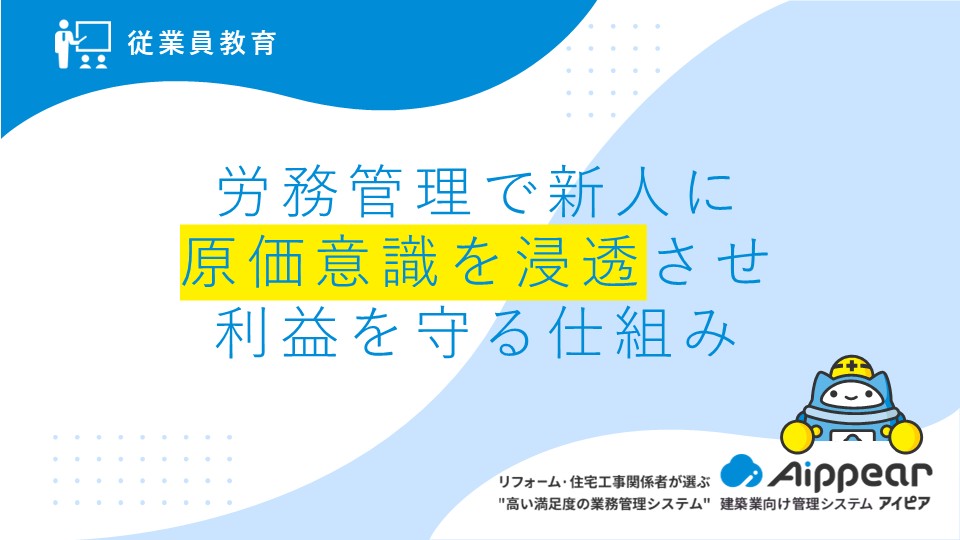 従業員教育

労務管理で新人に
原価意識を浸透させ
利益を守る仕組み

リフォーム・住宅工事関係者が選ぶ
"高い満足度の業務管理システム"

Aippear
建築業向け管理システム アイピア